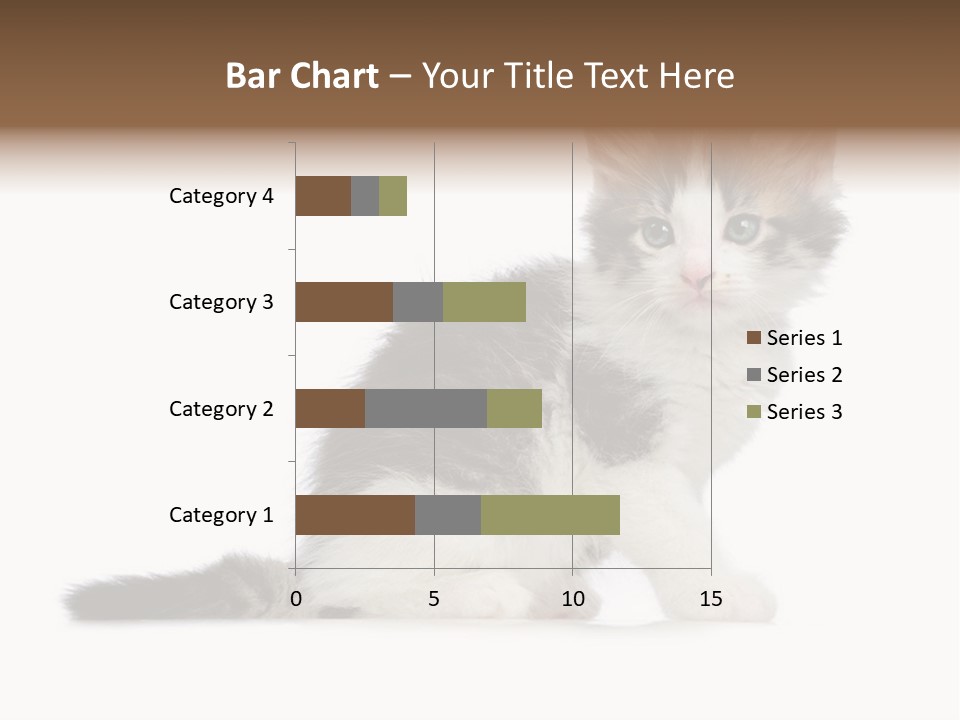 Bar Chart – Your Title Text Here

Category 4
Category 3
Category 2
Category 1

0
5
10
15

Series 1
Series 2
Series 3